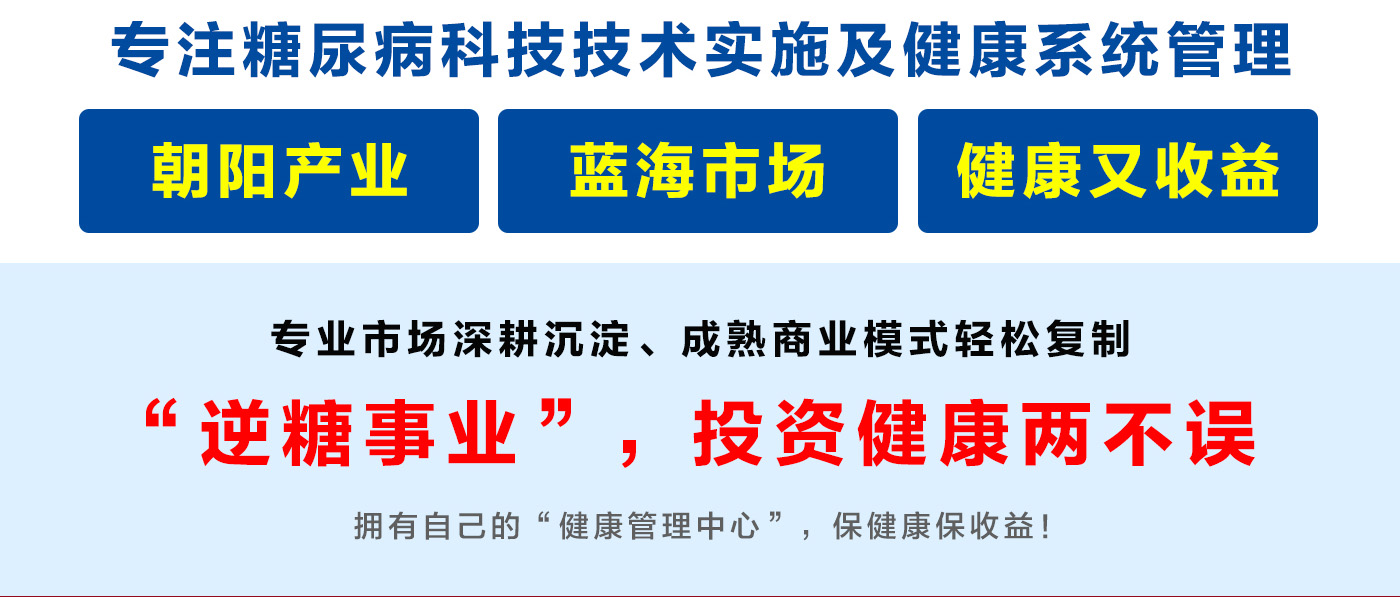 专注糖尿病科技技术实施及健康系统管理

朝阳产业

蓝海市场

健康又收益

专业市场深耕沉淀、成熟商业模式轻松复制

“逆糖事业”，投资健康两不误

拥有自己的“健康管理中心”，保健康保收益！